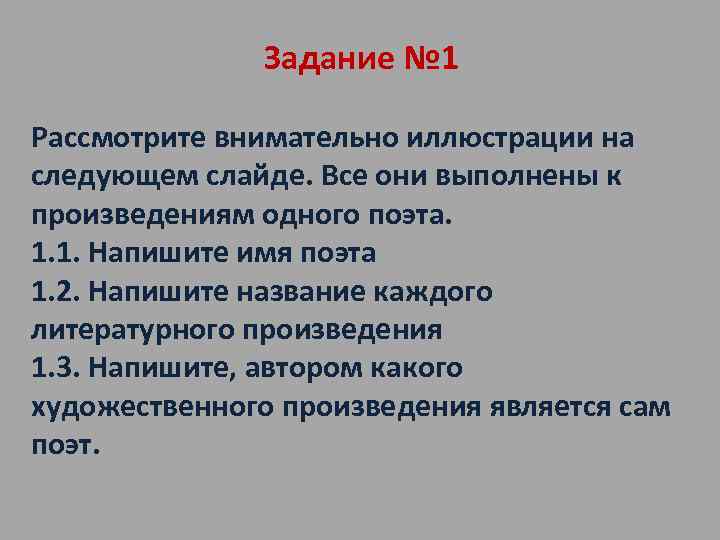 Задание №1

Рассмотрите внимательно иллюстрации на следующем слайде. Все они выполнены к произведениям одного поэта.
1.1. Напишите имя поэта
1.2. Напишите название каждого литературного произведения
1.3. Напишите, автором какого художественного произведения является сам поэт.